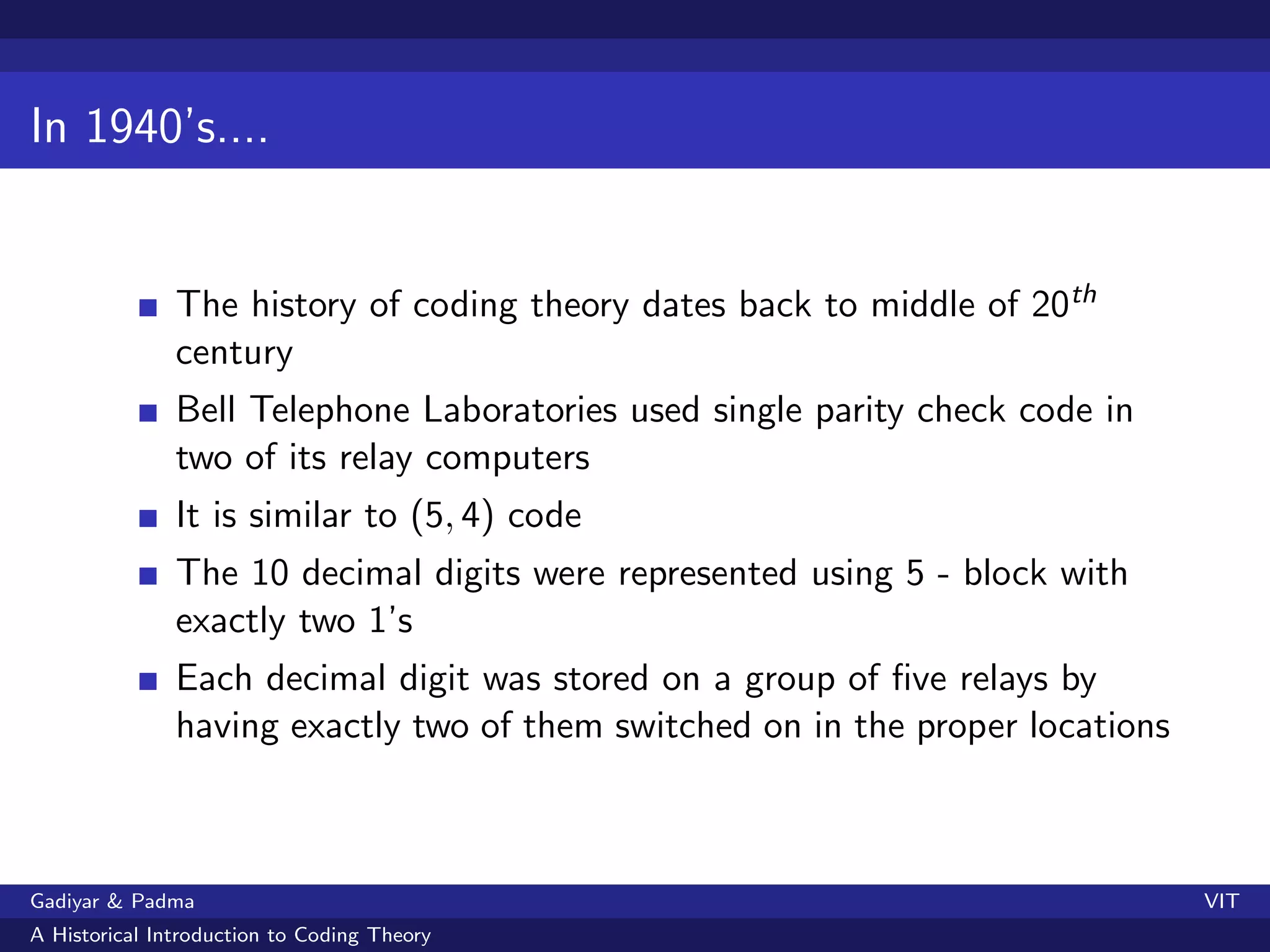 In 1940's....

- The history of coding theory dates back to middle of $20^{th}$ century
- Bell Telephone Laboratories used single parity check code in two of its relay computers
- It is similar to $(5, 4)$ code
- The 10 decimal digits were represented using 5 - block with exactly two 1's
- Each decimal digit was stored on a group of five relays by having exactly two of them switched on in the proper locations

Gadiyar & Padma
VIT
A Historical Introduction to Coding Theory